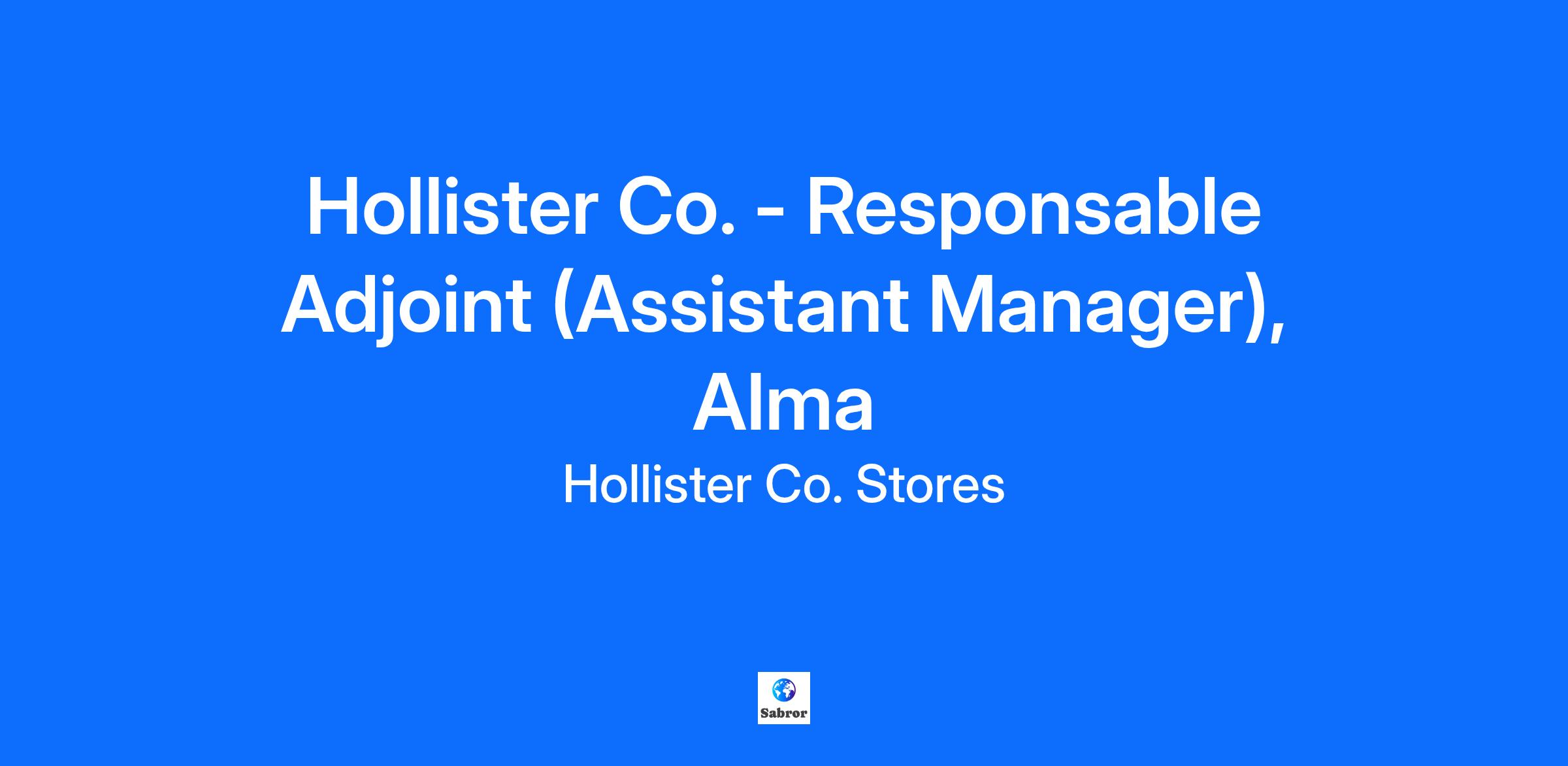 Hollister Co. - Responsable Adjoint (Assistant Manager), Alma

Hollister Co. Stores

Sabror